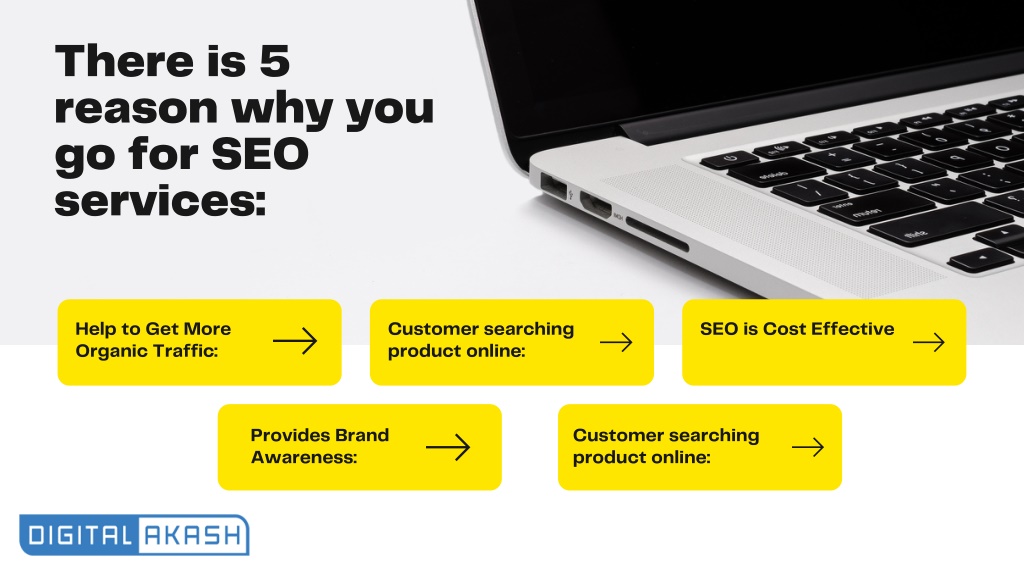 There is 5 reason why you go for SEO services:

Help to Get More Organic Traffic:

Customer searching product online:

SEO is Cost Effective

Provides Brand Awareness:

Customer searching product online:

DIGITAL AKASH